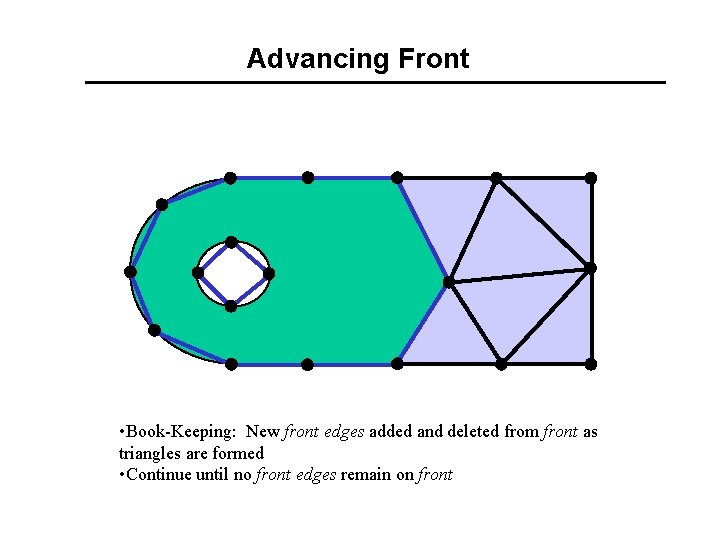 Advancing Front

•Book-Keeping: New front edges added and deleted from front as triangles are formed
•Continue until no front edges remain on front